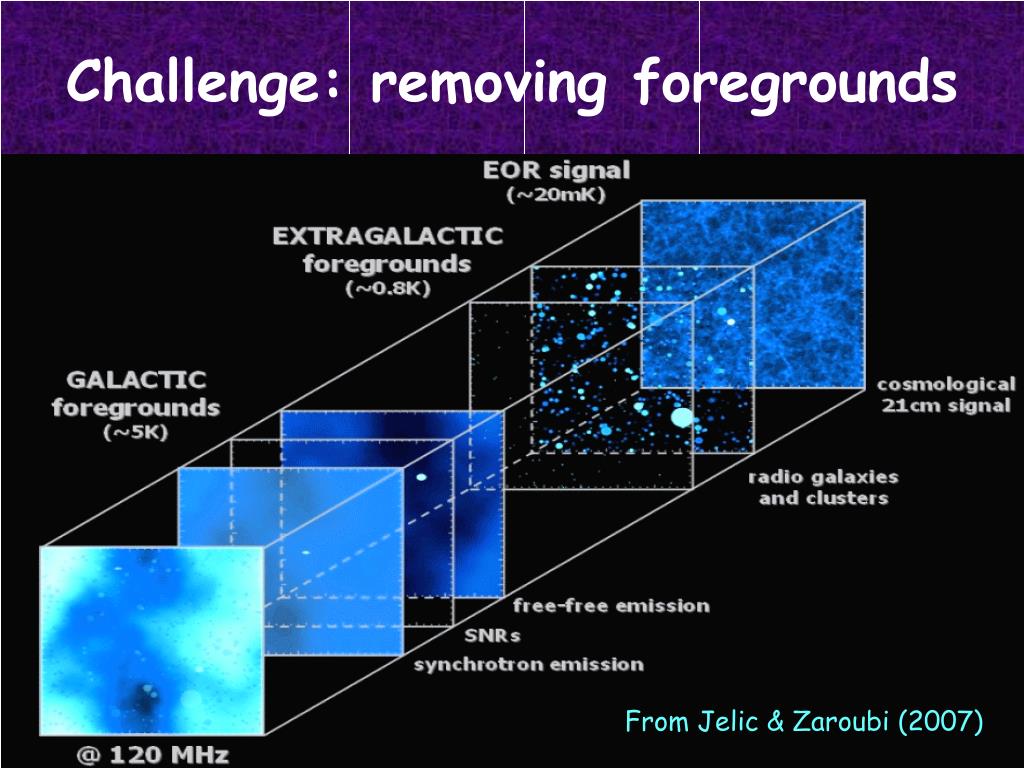 Challenge: removing foregrounds

EOR signal
(~20mK)

EXTRAGALACTIC
foregrounds
(~0.8K)

GALACTIC
foregrounds
(~5K)

cosmological
21cm signal

radio galaxies
and clusters

free-free emission

SNRs

synchrotron emission

@ 120 MHz

From Jelic & Zaroubi (2007)